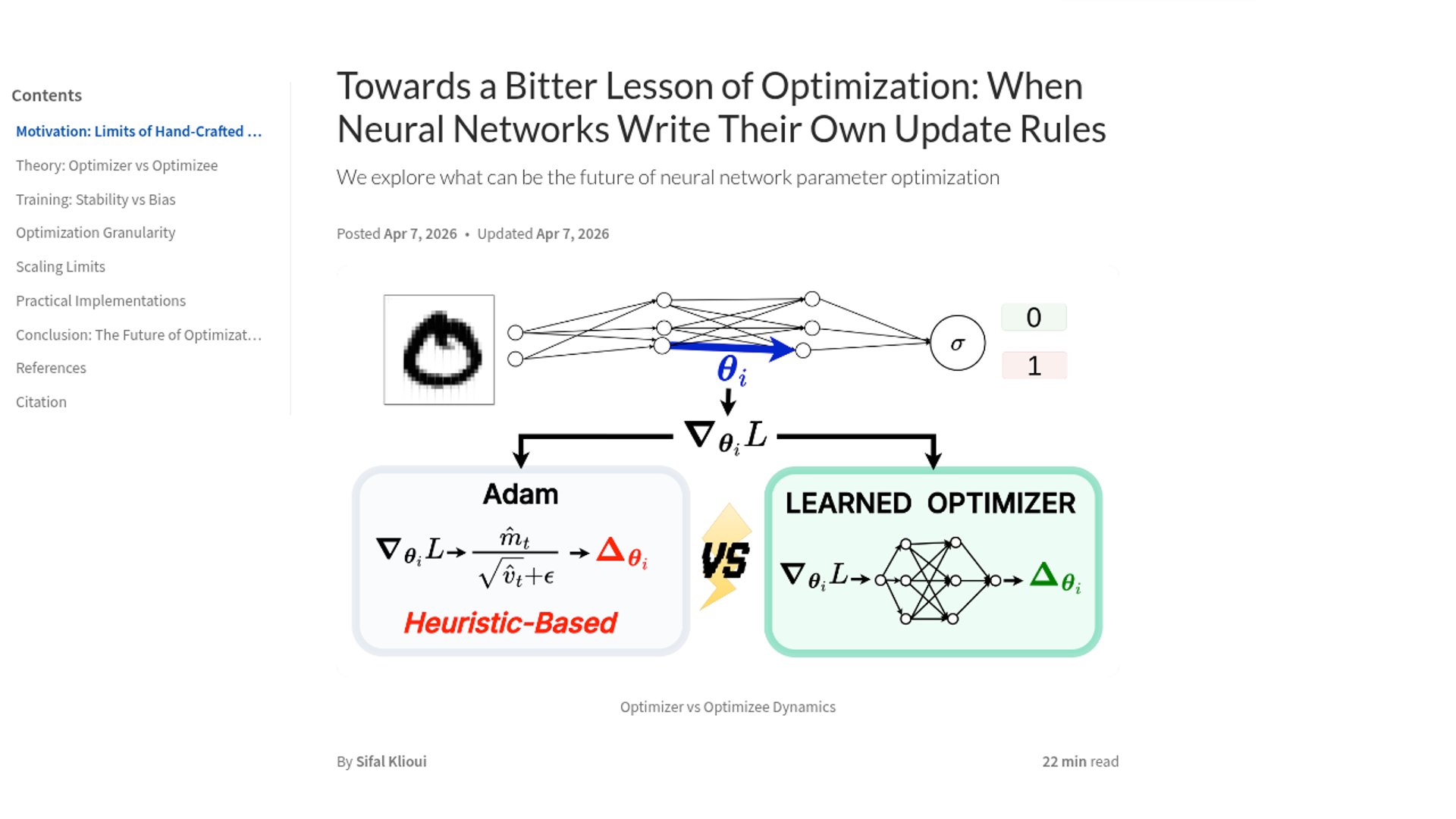 Contents

Motivation: Limits of Hand-Crafted ...

Theory: Optimizer vs Optimizee

Training: Stability vs Bias

Optimization Granularity

Scaling Limits

Practical Implementations

Conclusion: The Future of Optimizat...

References

Citation

Towards a Bitter Lesson of Optimization: When Neural Networks Write Their Own Update Rules

We explore what can be the future of neural network parameter optimization

Posted Apr 7, 2026 • Updated Apr 7, 2026

$\sigma$

0

1

$\theta_i$

$\nabla_{\theta_i} L$

Adam

$\nabla_{\theta_i} L \rightarrow \frac{\hat{m}_t}{\sqrt{\hat{v}_t}+\epsilon} \rightarrow \Delta_{\theta_i}$

Heuristic-Based

VS

LEARNED OPTIMIZER

$\nabla_{\theta_i} L \rightarrow$ $\rightarrow \Delta_{\theta_i}$

Optimizer vs Optimizee Dynamics

By Sifal Klioui

22 min read